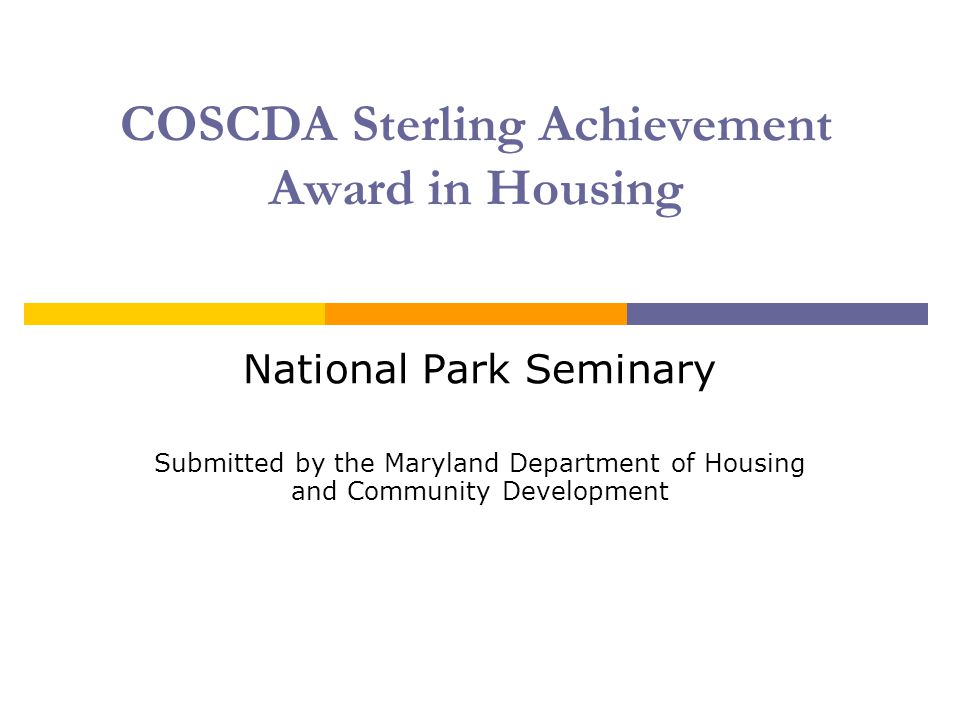 COSCDA Sterling Achievement Award in Housing

National Park Seminary

Submitted by the Maryland Department of Housing and Community Development